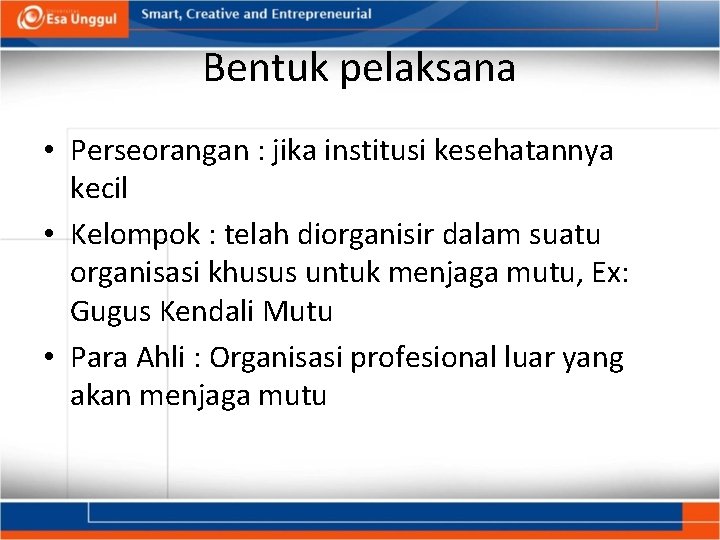 Esa Unggul

Smart, Creative and Entrepreneurial

Bentuk pelaksana

• Perseorangan : jika institusi kesehatannya kecil
• Kelompok : telah diorganisir dalam suatu organisasi khusus untuk menjaga mutu, Ex: Gugus Kendali Mutu
• Para Ahli : Organisasi profesional luar yang akan menjaga mutu